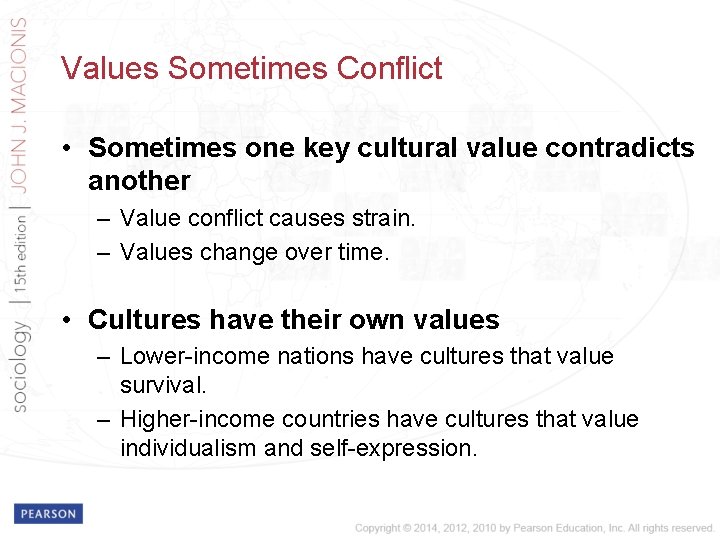 sociology | 15th edition | JOHN J. MACIONIS

Values Sometimes Conflict

• Sometimes one key cultural value contradicts another
– Value conflict causes strain.
– Values change over time.

• Cultures have their own values
– Lower-income nations have cultures that value survival.
– Higher-income countries have cultures that value individualism and self-expression.

PEARSON

Copyright © 2014, 2012, 2010 by Pearson Education, Inc. All rights reserved.